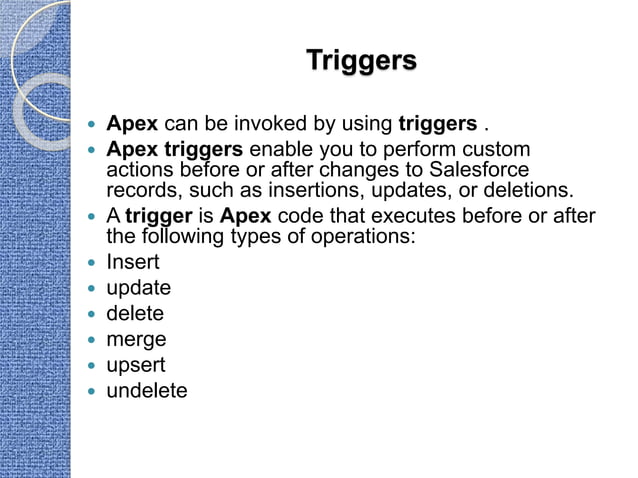 Triggers

- Apex can be invoked by using triggers .
- Apex triggers enable you to perform custom actions before or after changes to Salesforce records, such as insertions, updates, or deletions.
- A trigger is Apex code that executes before or after the following types of operations:
- Insert
- update
- delete
- merge
- upsert
- undelete